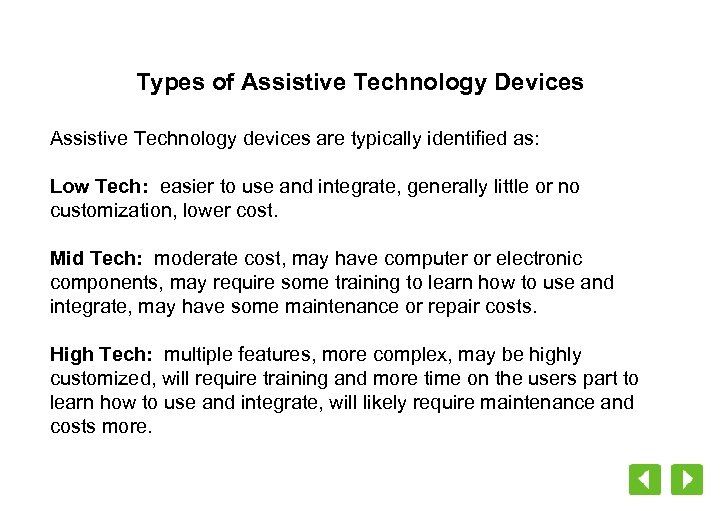 Types of Assistive Technology Devices

Assistive Technology devices are typically identified as:

Low Tech: easier to use and integrate, generally little or no customization, lower cost.

Mid Tech: moderate cost, may have computer or electronic components, may require some training to learn how to use and integrate, may have some maintenance or repair costs.

High Tech: multiple features, more complex, may be highly customized, will require training and more time on the users part to learn how to use and integrate, will likely require maintenance and costs more.